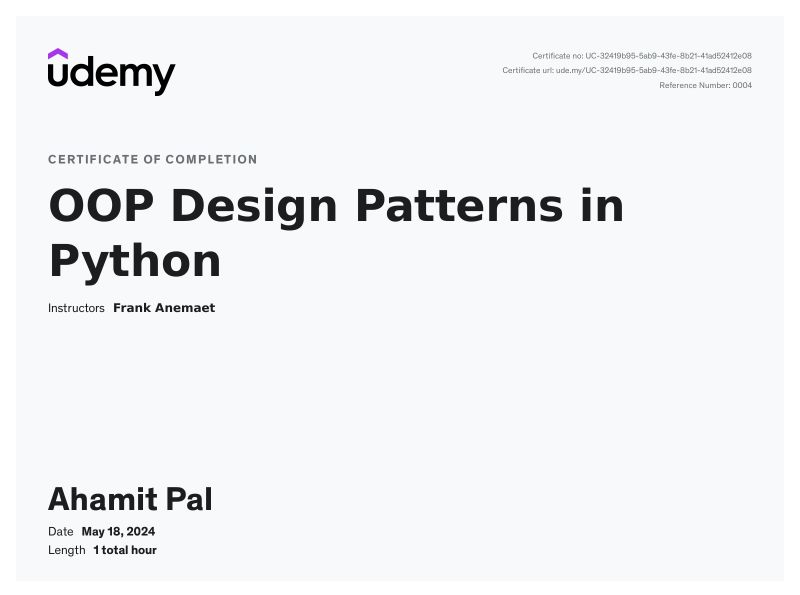 udemy

Certificate no: UC-32419b95-5ab9-43fe-8b21-41ad52412e08
Certificate url: ude.my/UC-32419b95-5ab9-43fe-8b21-41ad52412e08
Reference Number: 0004

CERTIFICATE OF COMPLETION

OOP Design Patterns in Python

Instructors Frank Anemaet

Ahamit Pal

Date May 18, 2024
Length 1 total hour